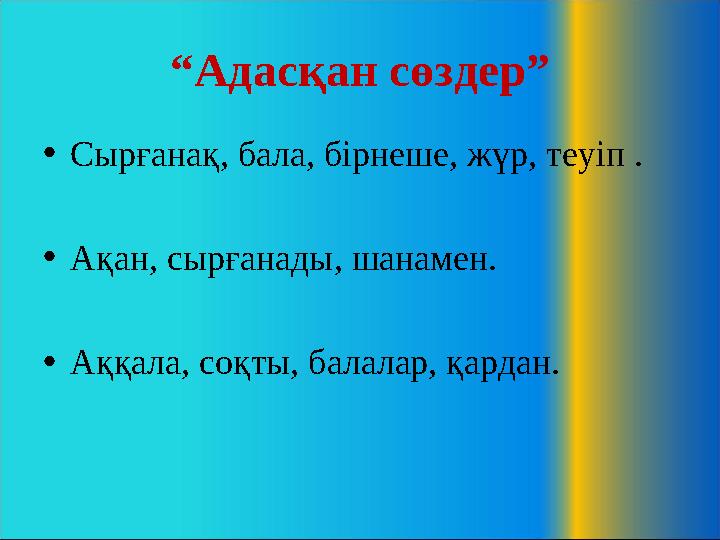 “Адасқан сөздер”

• Сырғанақ, бала, бірнеше, жүр, теуіп .

• Ақан, сырғанады, шанамен.

• Аққала, соқты, балалар, қардан.